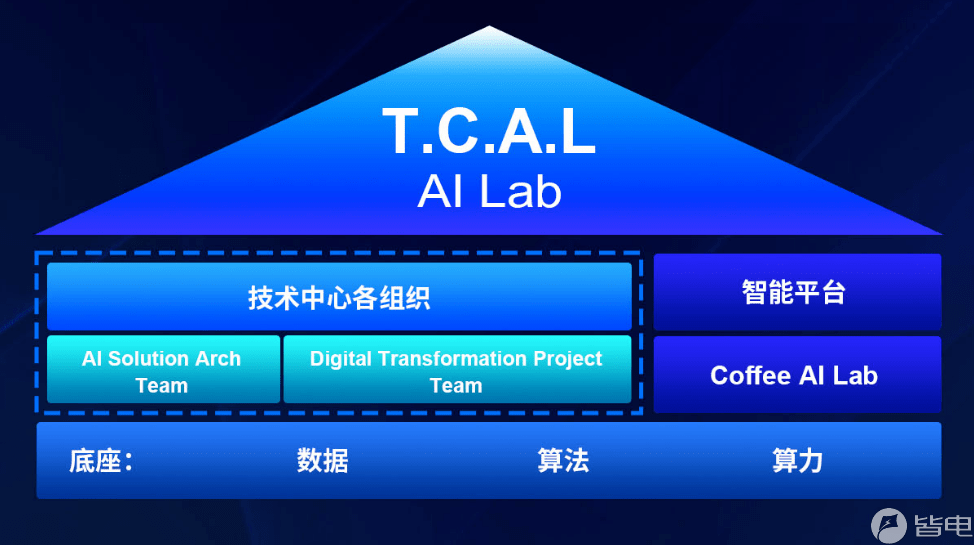 T.C.A.L
AI Lab

技术中心各组织

AI Solution Arch Team

Digital Transformation Project Team

智能平台

Coffee AI Lab

底座： 数据 算法 算力

皆电